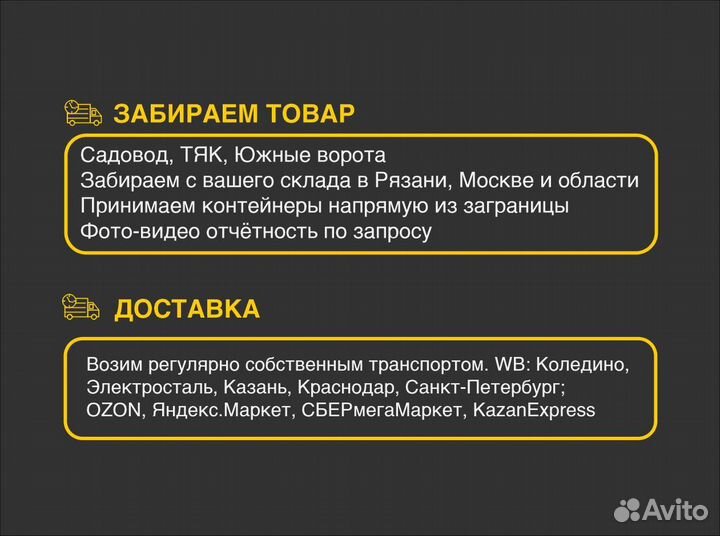 ЗАБИРАЕМ ТОВАР

Садовод, ТЯК, Южные ворота
Забираем с вашего склада в Рязани, Москве и области
Принимаем контейнеры напрямую из заграницы
Фото-видео отчётность по запросу

ДОСТАВКА

Возим регулярно собственным транспортом. WB: Коледино, Электросталь, Казань, Краснодар, Санкт-Петербург; OZON, Яндекс.Маркет, СБЕРмегаМаркет, KazanExpress

Avito